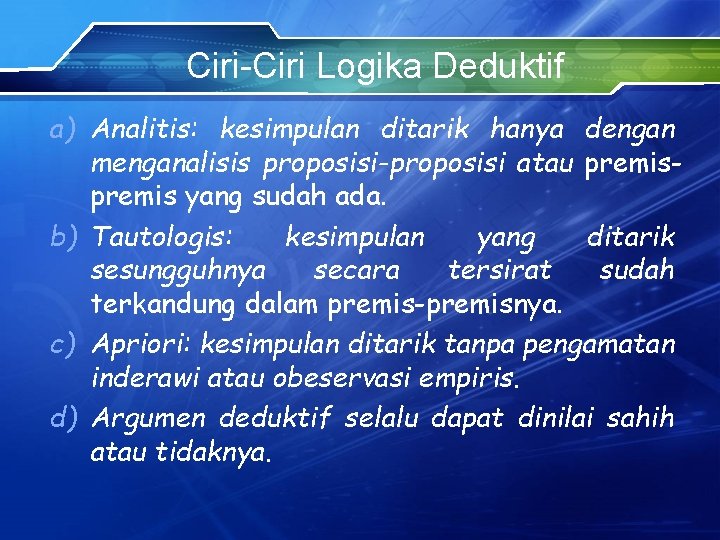 Ciri-Ciri Logika Deduktif

a) Analitis: kesimpulan ditarik hanya dengan menganalisis proposisi-proposisi atau premis-premis yang sudah ada.

b) Tautologis: kesimpulan yang ditarik sesungguhnya secara tersirat sudah terkandung dalam premis-premisnya.

c) Apriori: kesimpulan ditarik tanpa pengamatan inderawi atau obeservasi empiris.

d) Argumen deduktif selalu dapat dinilai sahih atau tidaknya.